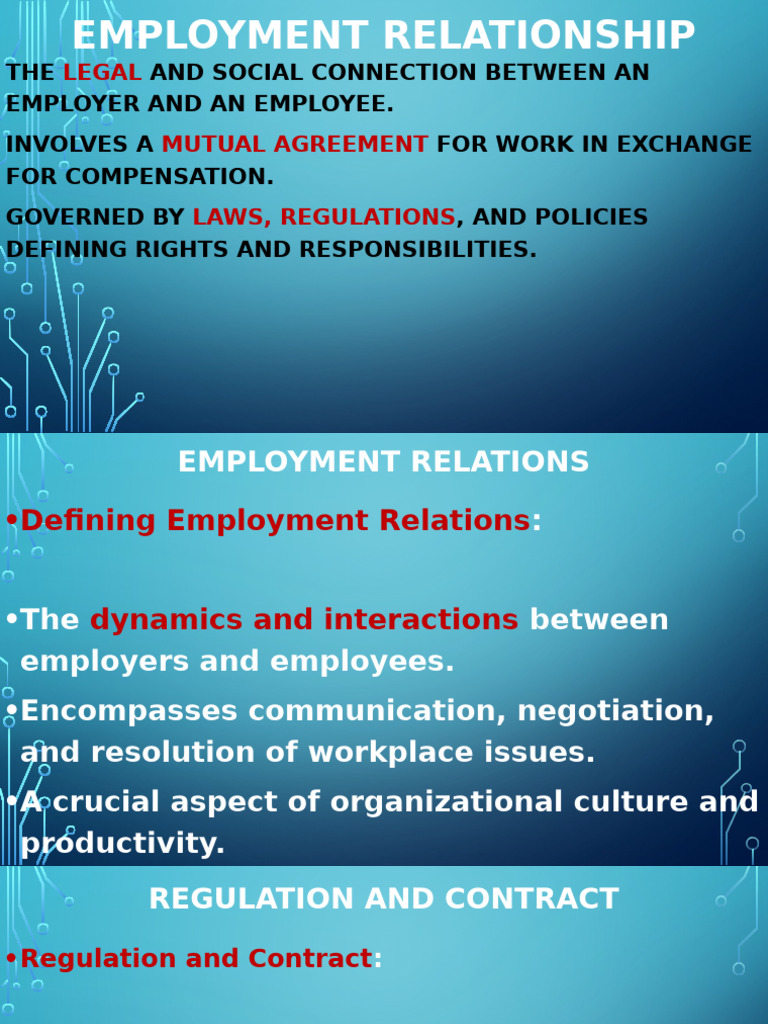 EMPLOYMENT RELATIONSHIP

THE LEGAL AND SOCIAL CONNECTION BETWEEN AN EMPLOYER AND AN EMPLOYEE.

INVOLVES A MUTUAL AGREEMENT FOR WORK IN EXCHANGE FOR COMPENSATION.

GOVERNED BY LAWS, REGULATIONS, AND POLICIES DEFINING RIGHTS AND RESPONSIBILITIES.

EMPLOYMENT RELATIONS

•Defining Employment Relations:

•The dynamics and interactions between employers and employees.

•Encompasses communication, negotiation, and resolution of workplace issues.

•A crucial aspect of organizational culture and productivity.

REGULATION AND CONTRACT

•Regulation and Contract: